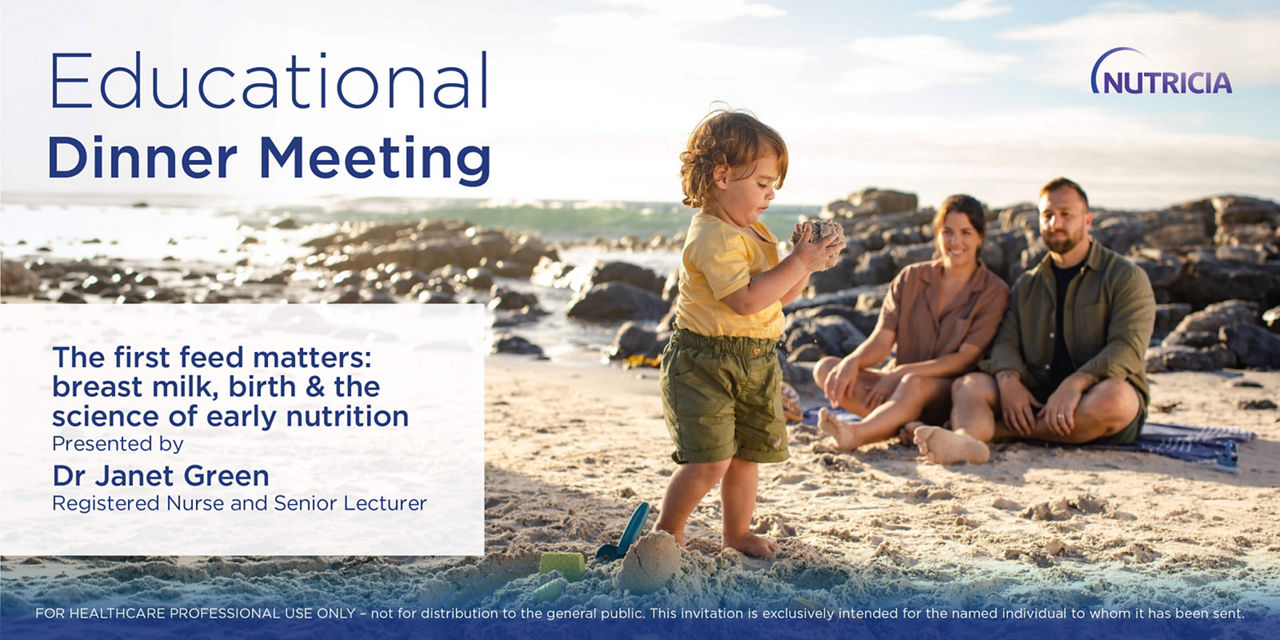 Educational
Dinner Meeting

NUTRICIA

The first feed matters: breast milk, birth & the science of early nutrition
Presented by
Dr Janet Green
Registered Nurse and Senior Lecturer

FOR HEALTHCARE PROFESSIONAL USE ONLY – not for distribution to the general public. This invitation is exclusively intended for the named individual to whom it has been sent.